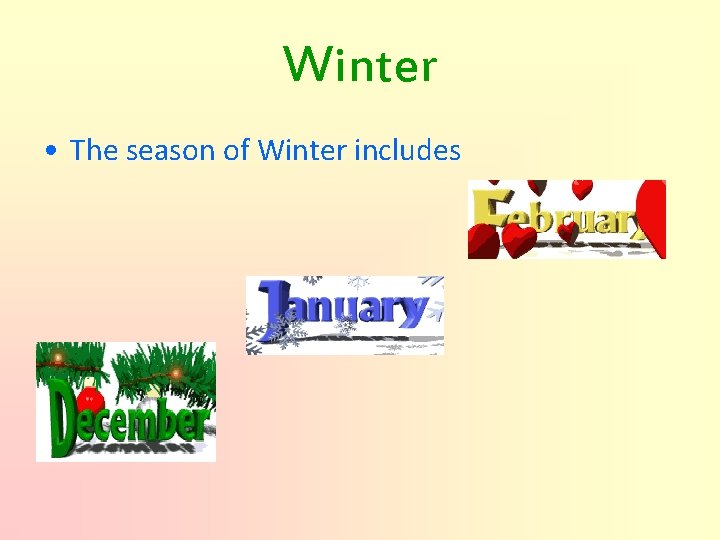 Winter

• The season of Winter includes

February

January

December